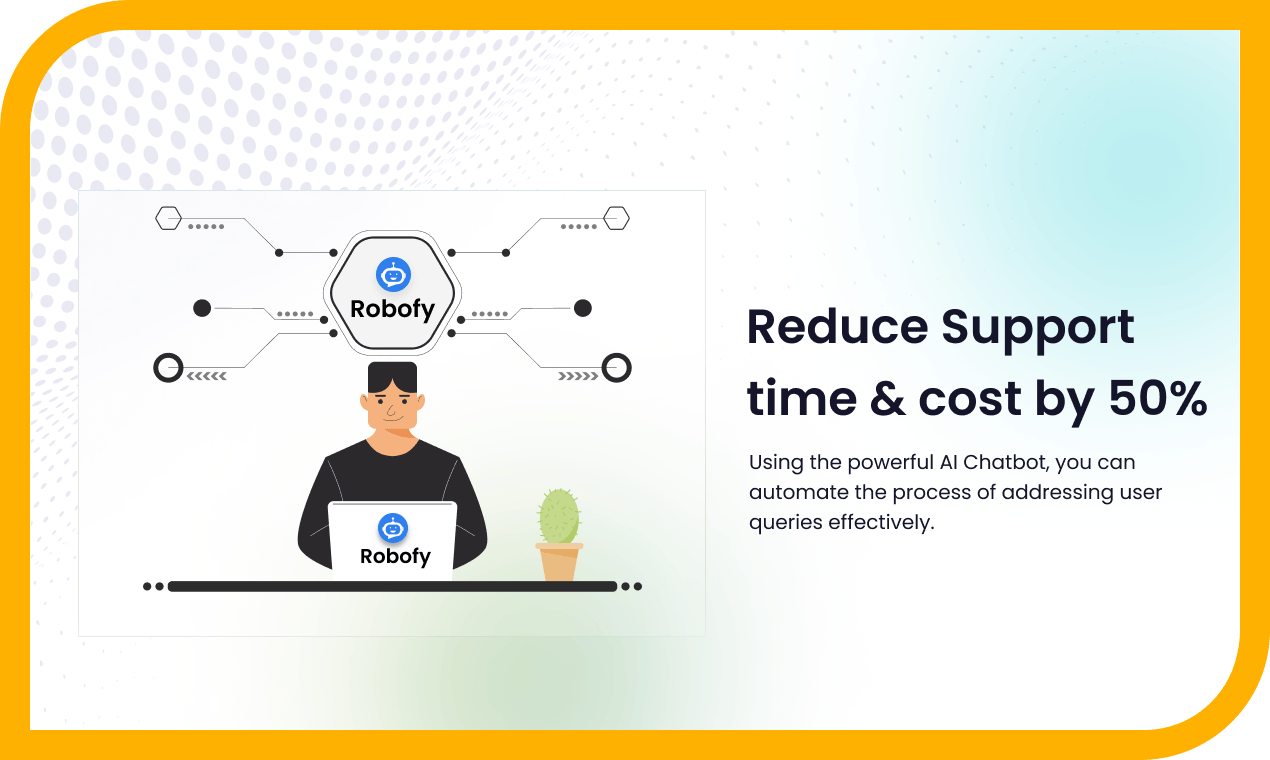 Robofy

Robofy

Reduce Support time & cost by 50%

Using the powerful AI Chatbot, you can automate the process of addressing user queries effectively.